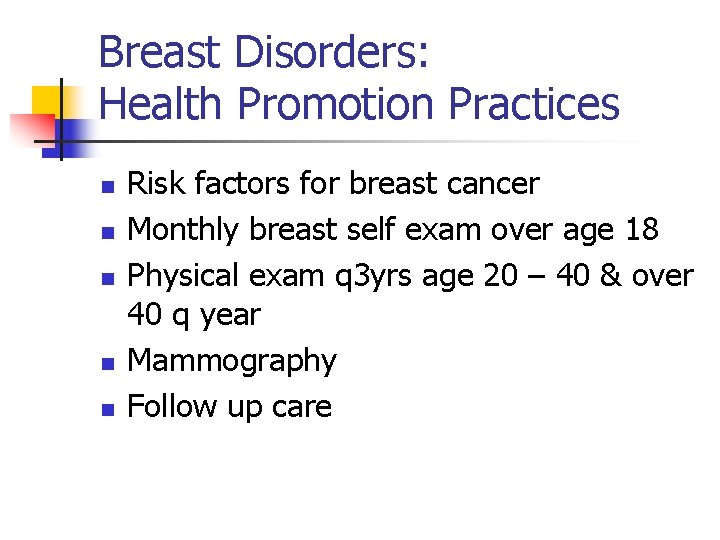 Breast Disorders:
Health Promotion Practices

- Risk factors for breast cancer
- Monthly breast self exam over age 18
- Physical exam q3yrs age 20 – 40 & over 40 q year
- Mammography
- Follow up care